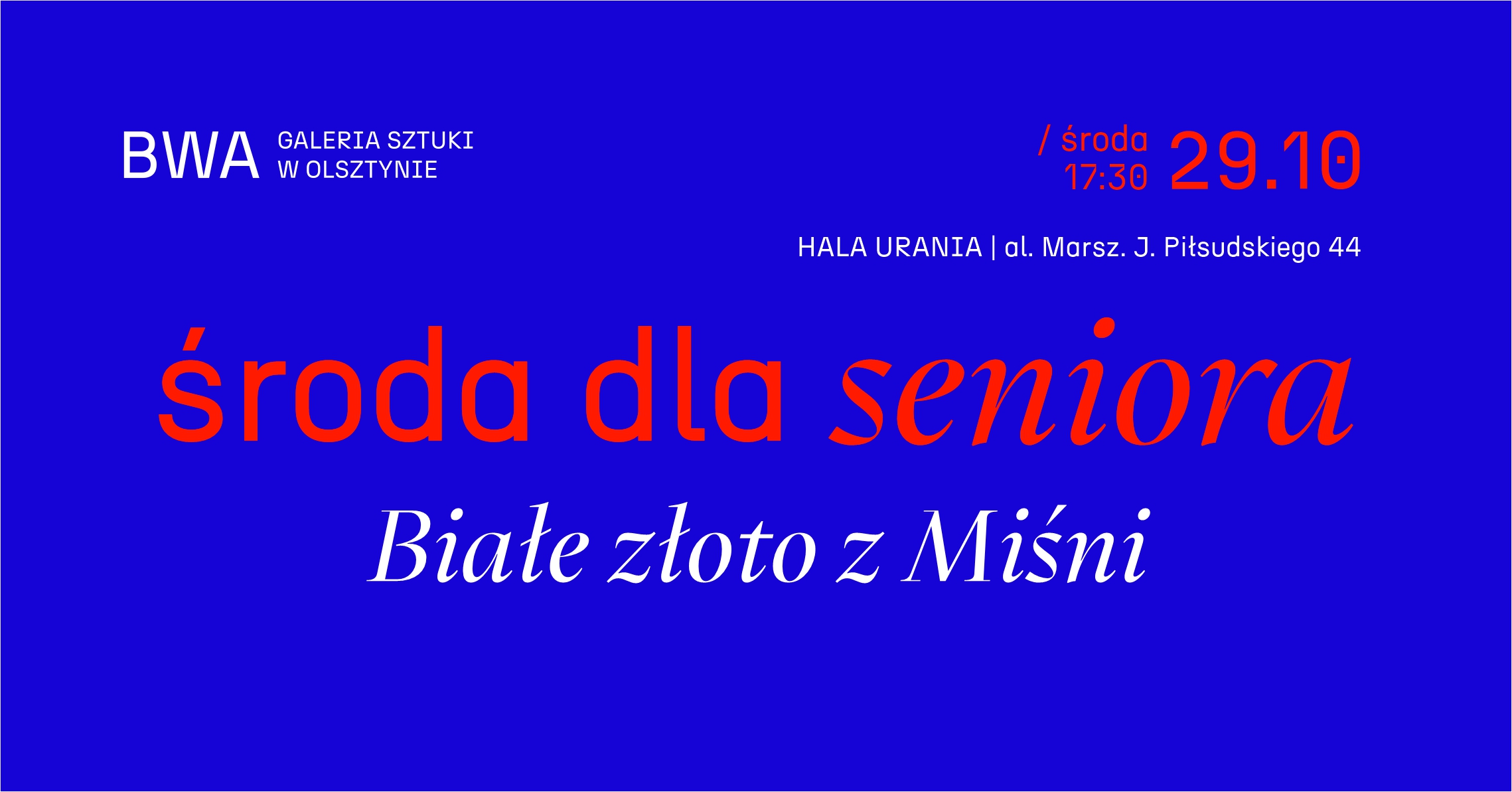 BWA GALERIA SZTUKI W OLSZTYNIE

/ środa 17:30 29.10

HALA URANIA | al. Marsz. J. Piłsudskiego 44

środa dla seniora

Białe złoto z Miśni